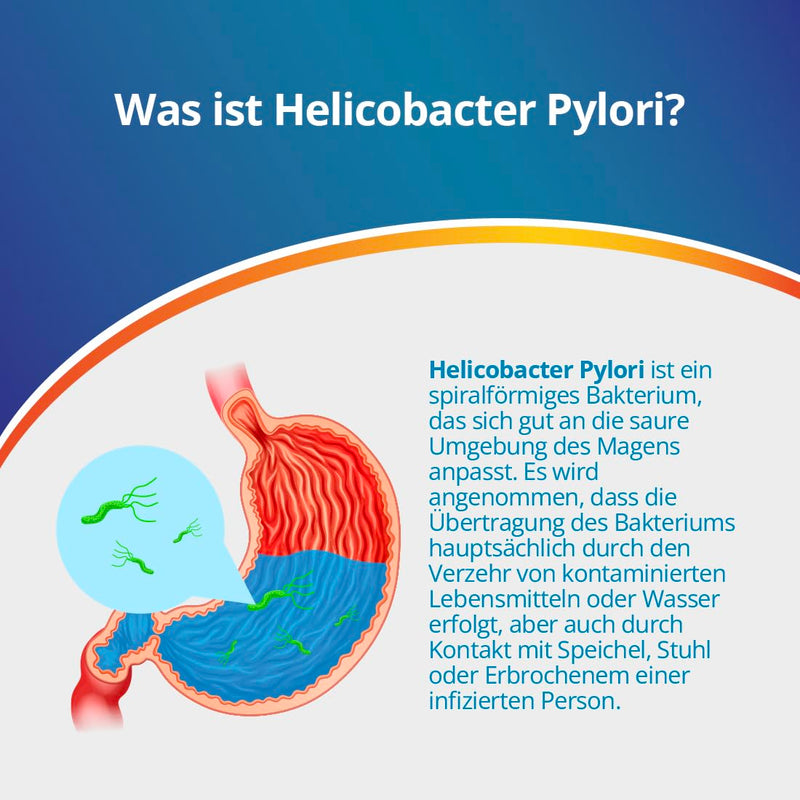 Was ist Helicobacter Pylori?

Helicobacter Pylori ist ein spiralförmiges Bakterium, das sich gut an die saure Umgebung des Magens anpasst. Es wird angenommen, dass die Übertragung des Bakteriums hauptsächlich durch den Verzehr von kontaminierten Lebensmitteln oder Wasser erfolgt, aber auch durch Kontakt mit Speichel, Stuhl oder Erbrochenem einer infizierten Person.